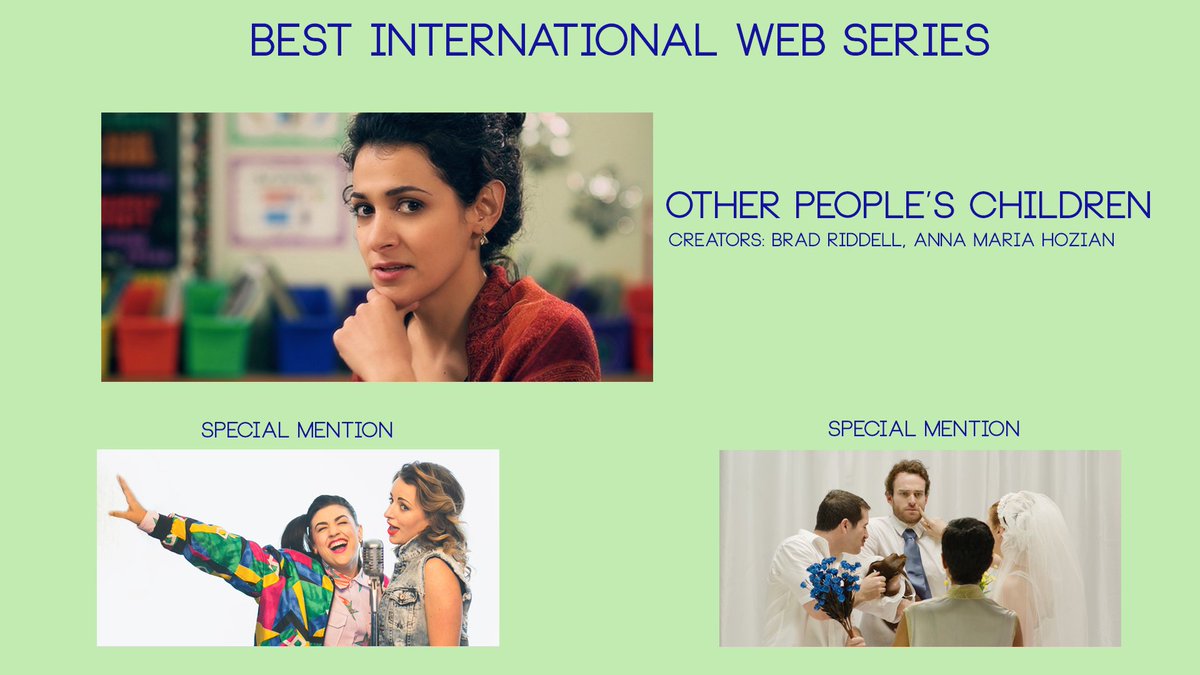 BEST INTERNATIONAL WEB SERIES

OTHER PEOPLE'S CHILDREN
CREATORS: BRAD RIDDELL, ANNA MARIA HOZIAN

SPECIAL MENTION

SPECIAL MENTION